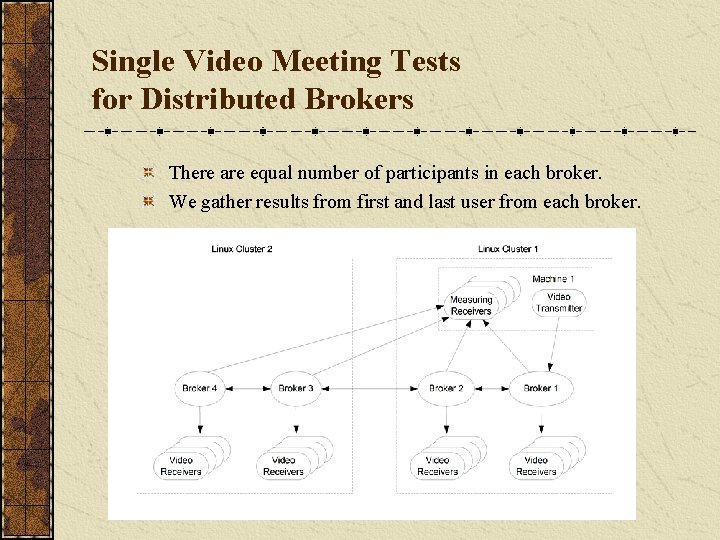 Single Video Meeting Tests for Distributed Brokers

There are equal number of participants in each broker.

We gather results from first and last user from each broker.

Linux Cluster 2

Linux Cluster 1

Machine 1

Measuring Receivers

Video Transmitter

Broker 4

Broker 3

Broker 2

Broker 1

Video Receivers

Video Receivers

Video Receivers

Video Receivers